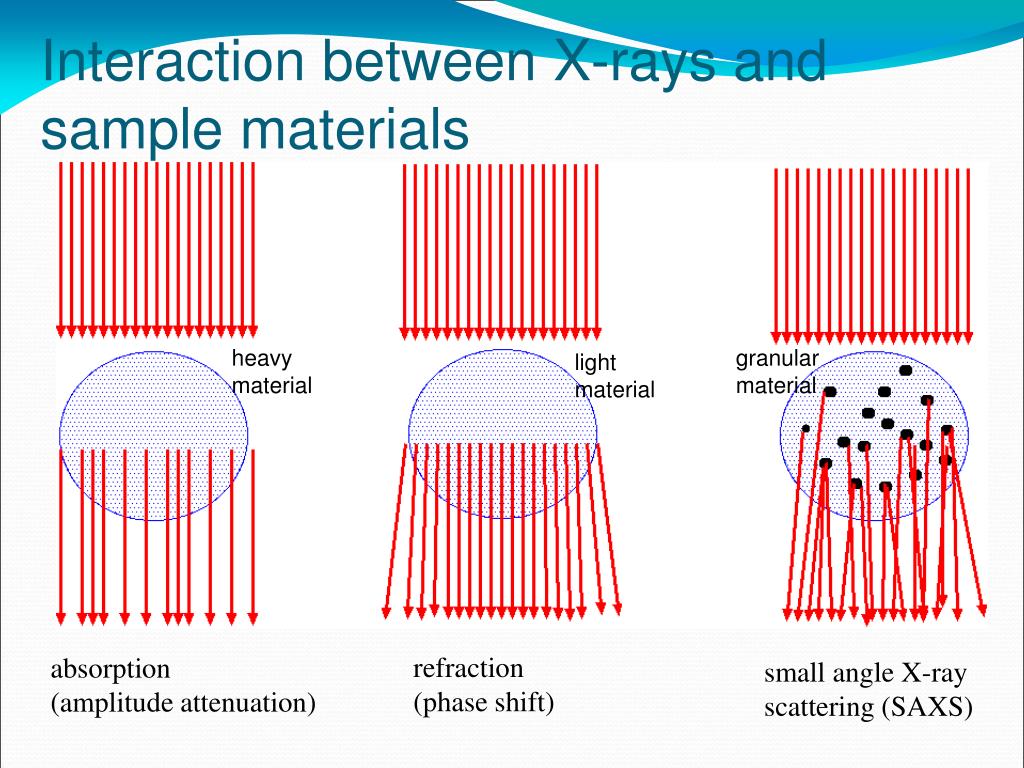 Interaction between X-rays and sample materials

heavy material

light material

granular material

absorption
(amplitude attenuation)

refraction
(phase shift)

small angle X-ray scattering (SAXS)